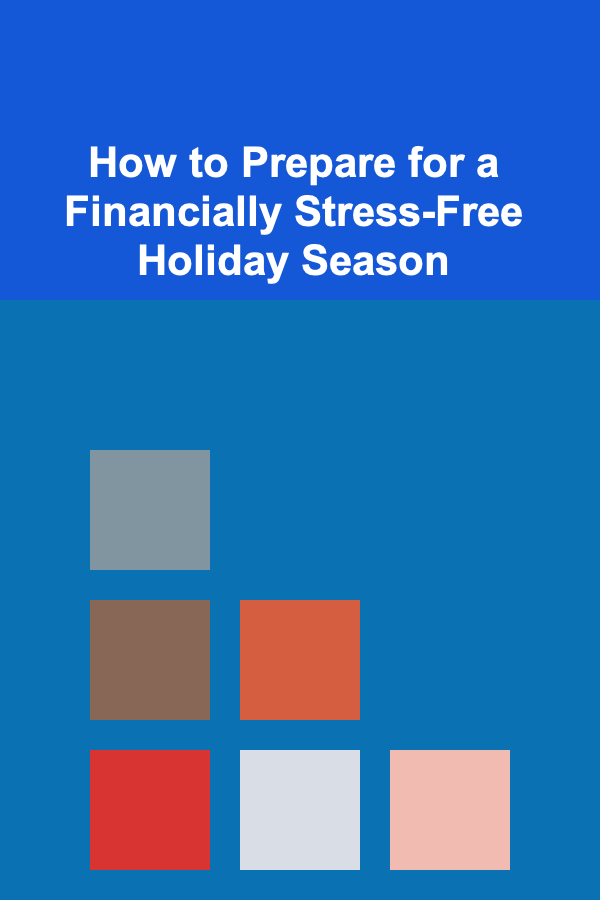 How to Prepare for a Financially Stress-Free Holiday Season